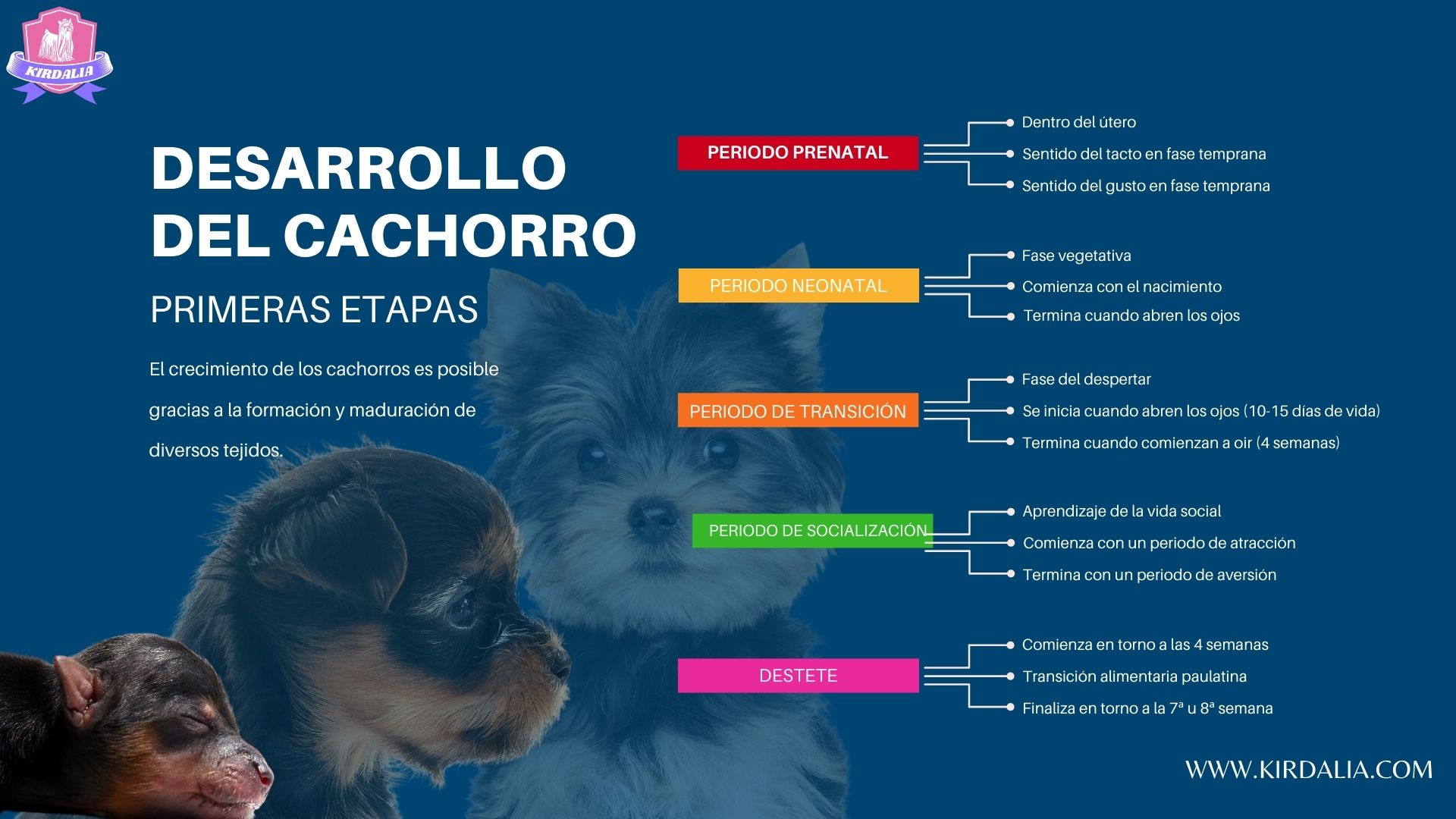 KIRDALIA

DESARROLLO DEL CACHORRO

PRIMERAS ETAPAS

El crecimiento de los cachorros es posible gracias a la formación y maduración de diversos tejidos.

PERIODO PRENATAL
Dentro del útero
Sentido del tacto en fase temprana
Sentido del gusto en fase temprana

PERIODO NEONATAL
Fase vegetativa
Comienza con el nacimiento
Termina cuando abren los ojos

PERIODO DE TRANSICIÓN
Fase del despertar
Se inicia cuando abren los ojos (10-15 días de vida)
Termina cuando comienzan a oir (4 semanas)

PERIODO DE SOCIALIZACIÓN
Aprendizaje de la vida social
Comienza con un periodo de atracción
Termina con un periodo de aversión

DESTETE
Comienza en torno a las 4 semanas
Transición alimentaria paulatina
Finaliza en torno a la 7ª u 8ª semana

WWW.KIRDALIA.COM